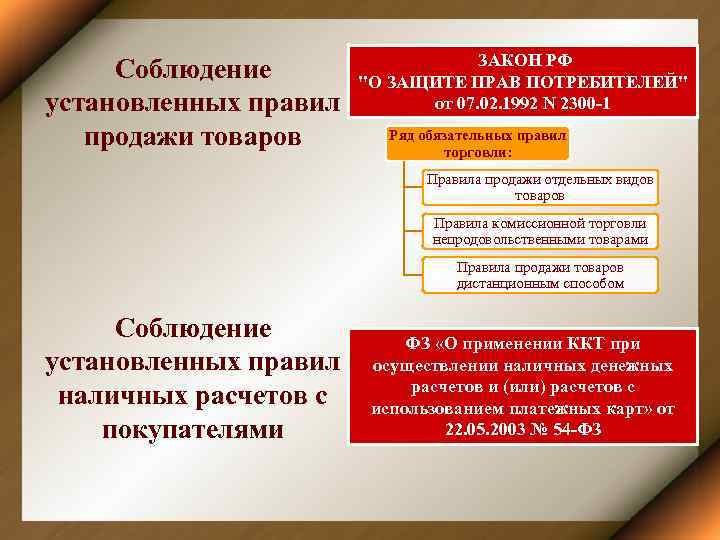 Соблюдение установленных правил продажи товаров

ЗАКОН РФ "О ЗАЩИТЕ ПРАВ ПОТРЕБИТЕЛЕЙ" от 07.02.1992 N 2300-1

Ряд обязательных правил торговли:

Правила продажи отдельных видов товаров

Правила комиссионной торговли непродовольственными товарами

Правила продажи товаров дистанционным способом

Соблюдение установленных правил наличных расчетов с покупателями

ФЗ «О применении ККТ при осуществлении наличных денежных расчетов и (или) расчетов с использованием платежных карт» от 22.05.2003 № 54-ФЗ